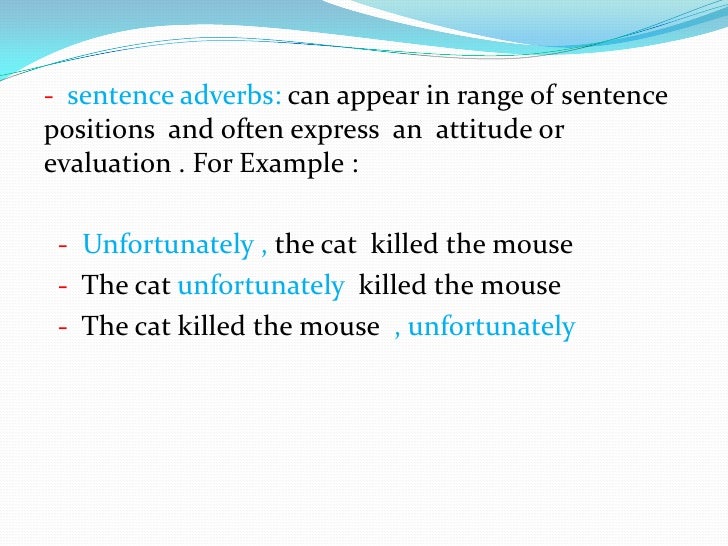 - sentence adverbs: can appear in range of sentence positions and often express an attitude or evaluation . For Example :

- Unfortunately , the cat killed the mouse
- The cat unfortunately killed the mouse
- The cat killed the mouse , unfortunately